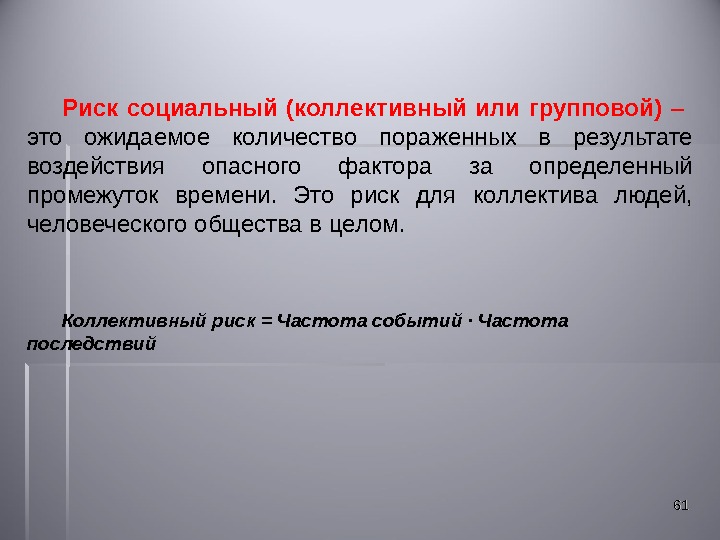 Риск социальный (коллективный или групповой) – это ожидаемое количество пораженных в результате воздействия опасного фактора за определенный промежуток времени. Это риск для коллектива людей, человеческого общества в целом.

Коллективный риск = Частота событий · Частота последствий

61